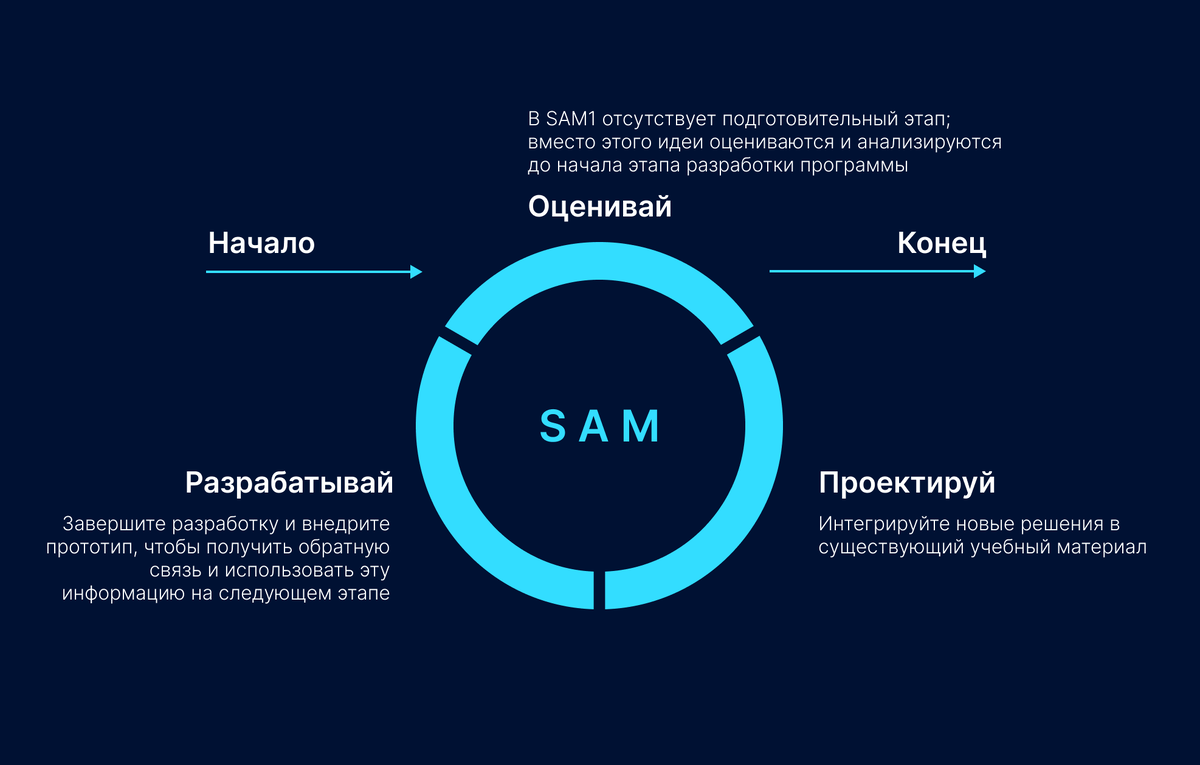 В SAM1 отсутствует подготовительный этап; вместо этого идеи оцениваются и анализируются до начала этапа разработки программы

Оценивай

Начало

Конец

SAM

Разрабатывай

Завершите разработку и внедрите прототип, чтобы получить обратную связь и использовать эту информацию на следующем этапе

Проектируй

Интегрируйте новые решения в существующий учебный материал